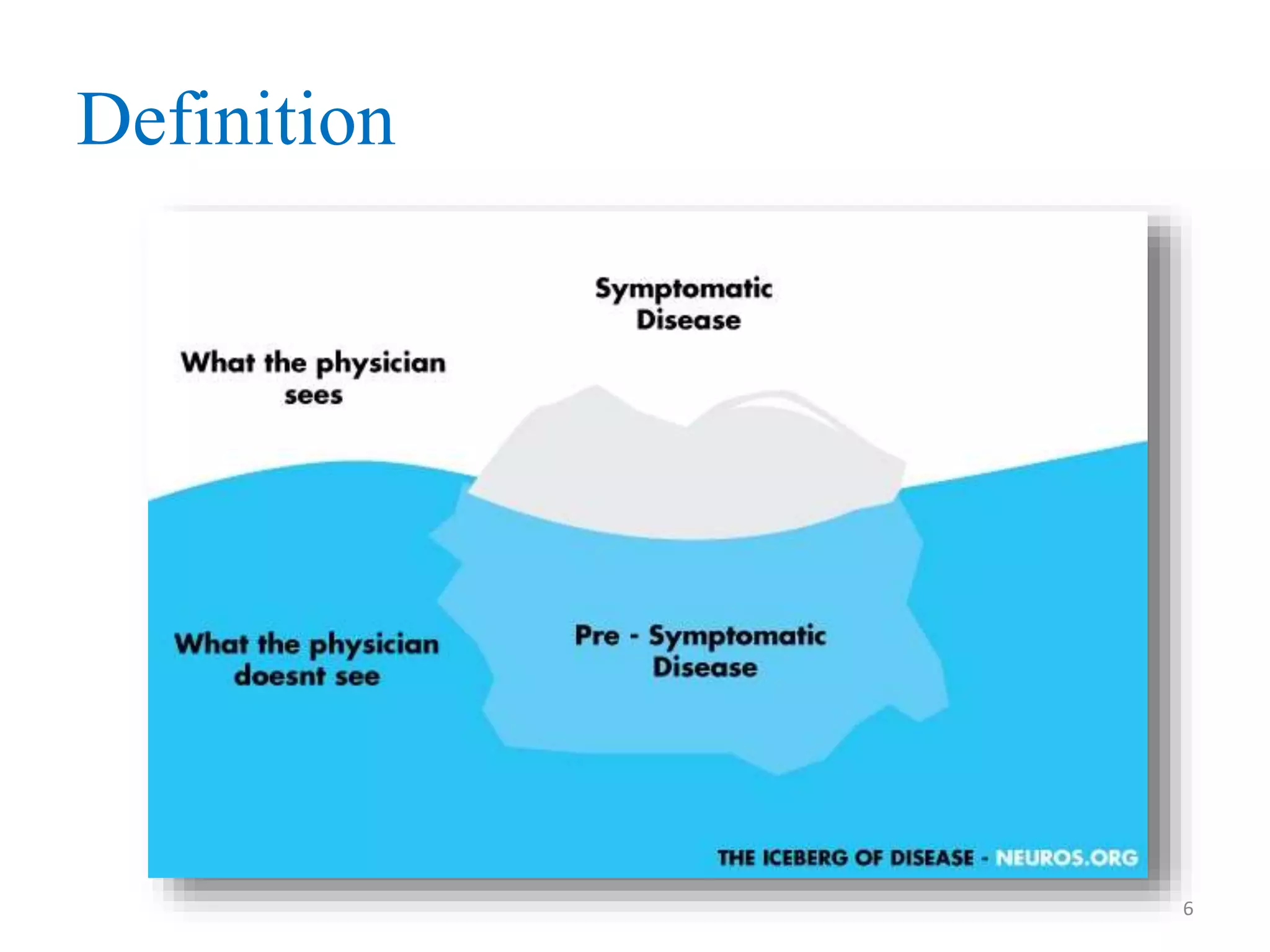 Definition

Symptomatic Disease

What the physician sees

What the physician doesnt see

Pre - Symptomatic Disease

THE ICEBERG OF DISEASE - NEUROS.ORG

6